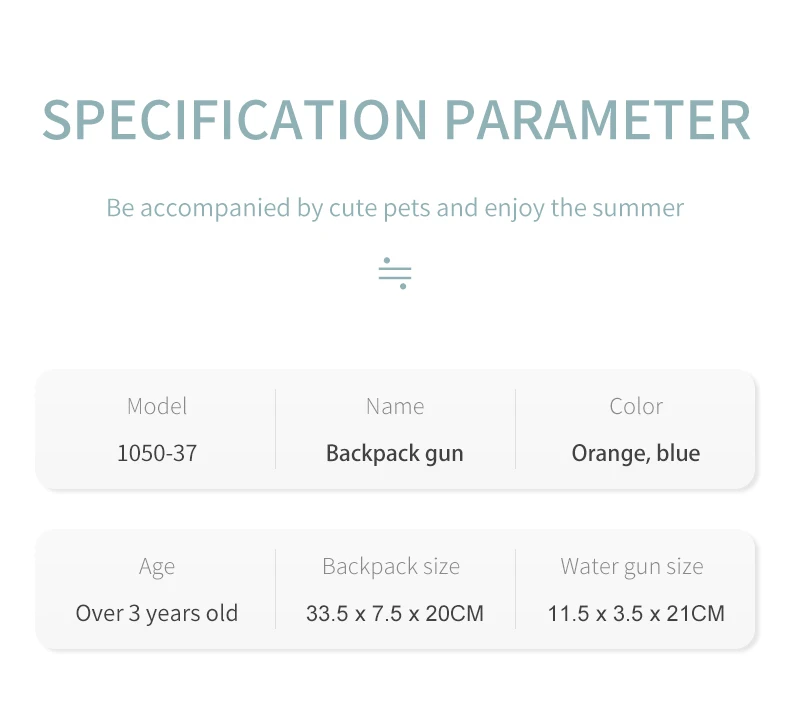 SPECIFICATION PARAMETER

Be accompanied by cute pets and enjoy the summer

| Model | Name | Color |
|---|---|---|
| 1050-37 | Backpack gun | Orange, blue |

| Age | Backpack size | Water gun size |
|---|---|---|
| Over 3 years old | 33.5 x 7.5 x 20CM | 11.5 x 3.5 x 21CM |